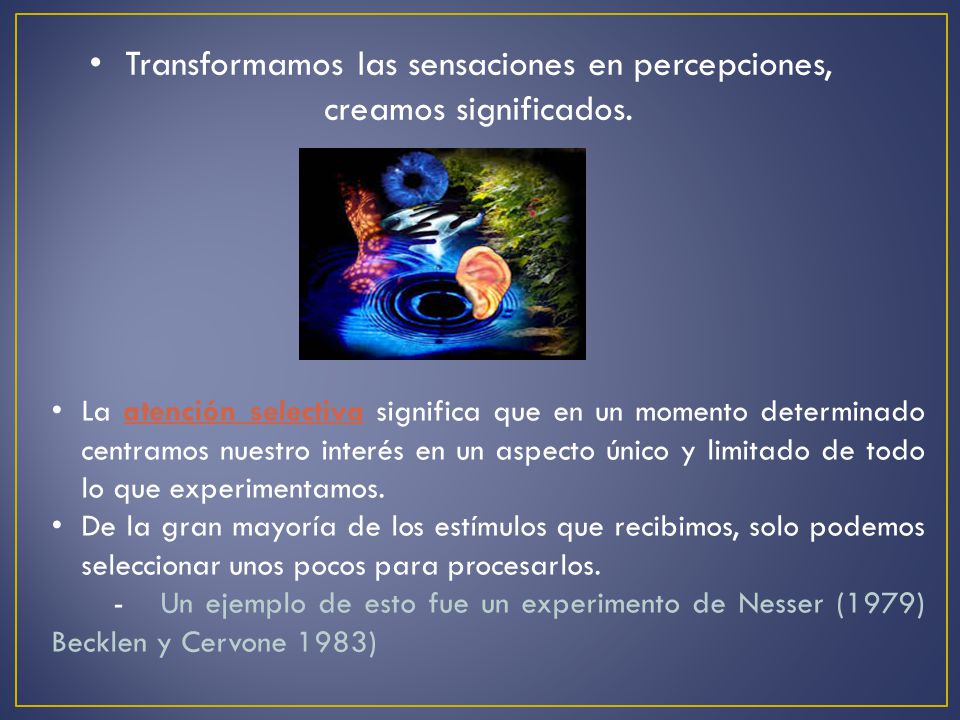 • Transformamos las sensaciones en percepciones, creamos significados.

• La atención selectiva significa que en un momento determinado centramos nuestro interés en un aspecto único y limitado de todo lo que experimentamos.
• De la gran mayoría de los estímulos que recibimos, solo podemos seleccionar unos pocos para procesarlos.
- Un ejemplo de esto fue un experimento de Nesser (1979) Becklen y Cervone 1983)